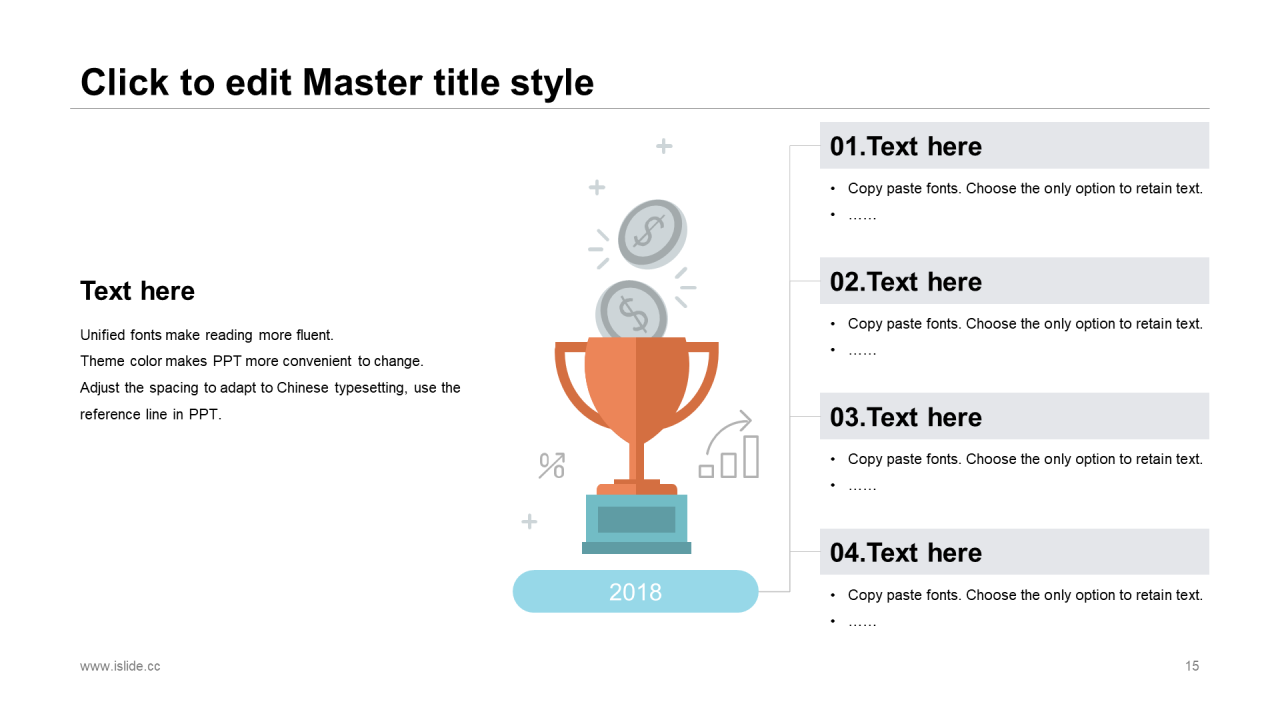 Click to edit Master title style

Text here

Unified fonts make reading more fluent.
Theme color makes PPT more convenient to change.
Adjust the spacing to adapt to Chinese typesetting, use the reference line in PPT.

$ 

$ 

%

2018

01.Text here
• Copy paste fonts. Choose the only option to retain text.
• ……

02.Text here
• Copy paste fonts. Choose the only option to retain text.
• ……

03.Text here
• Copy paste fonts. Choose the only option to retain text.
• ……

04.Text here
• Copy paste fonts. Choose the only option to retain text.
• ……

www.islide.cc

15